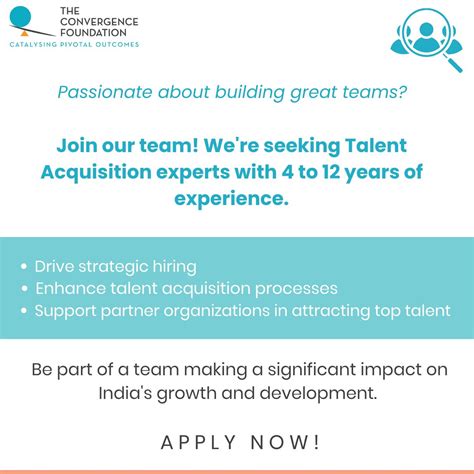 THE CONVERGENCE FOUNDATION
CATALYSING PIVOTAL OUTCOMES

Passionate about building great teams?

Join our team! We're seeking Talent Acquisition experts with 4 to 12 years of experience.

• Drive strategic hiring
• Enhance talent acquisition processes
• Support partner organizations in attracting top talent

Be part of a team making a significant impact on India's growth and development.

APPLY NOW!